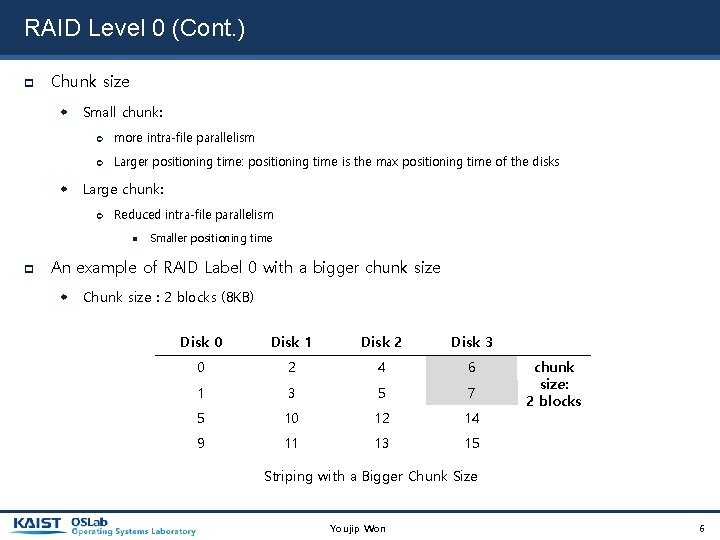 RAID Level 0 (Cont.)

Chunk size

Small chunk:

more intra-file parallelism

Larger positioning time: positioning time is the max positioning time of the disks

Large chunk:

Reduced intra-file parallelism

Smaller positioning time

An example of RAID Label 0 with a bigger chunk size

Chunk size : 2 blocks (8KB)

| Disk 0 | Disk 1 | Disk 2 | Disk 3 | |
|---|---|---|---|---|
| 0 | 2 | 4 | 6 | chunk size: 2 blocks |
| 1 | 3 | 5 | 7 | |
| 5 | 10 | 12 | 14 | |
| 9 | 11 | 13 | 15 | |

Striping with a Bigger Chunk Size

KAIST OSLab Operating Systems Laboratory

Youjip Won

6